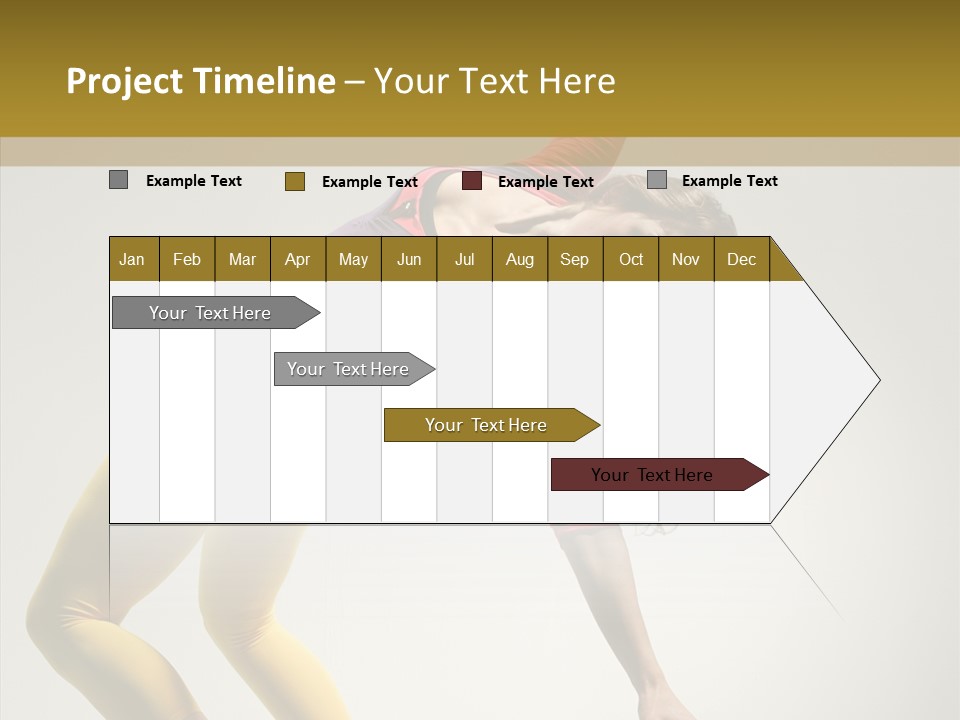 Project Timeline – Your Text Here

Example Text
Example Text
Example Text
Example Text

| Jan | Feb | Mar | Apr | May | Jun | Jul | Aug | Sep | Oct | Nov | Dec |
|---|---|---|---|---|---|---|---|---|---|---|---|

Your Text Here
Your Text Here
Your Text Here
Your Text Here